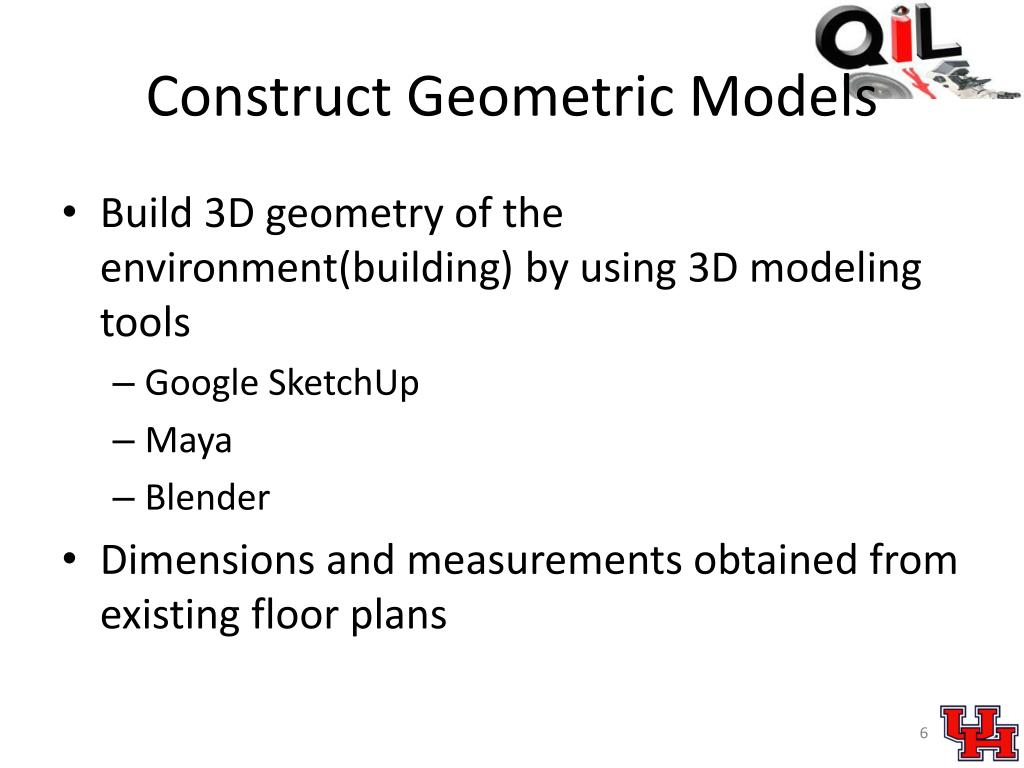 QIL

Construct Geometric Models

• Build 3D geometry of the environment(building) by using 3D modeling tools
– Google SketchUp
– Maya
– Blender
• Dimensions and measurements obtained from existing floor plans

6

UH